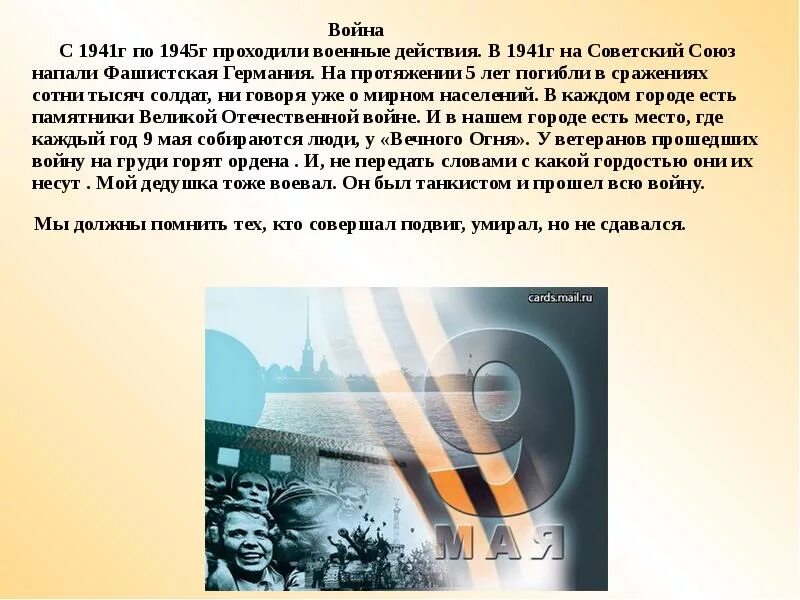 Война

С 1941г по 1945г проходили военные действия. В 1941г на Советский Союз напали Фашистская Германия. На протяжении 5 лет погибли в сражениях сотни тысяч солдат, ни говоря уже о мирном населений. В каждом городе есть памятники Великой Отечественной войне. И в нашем городе есть место, где каждый год 9 мая собираются люди, у «Вечного Огня». У ветеранов прошедших войну на груди горят ордена . И, не передать словами с какой гордостью они их несут . Мой дедушка тоже воевал. Он был танкистом и прошел всю войну.

Мы должны помнить тех, кто совершал подвиг, умирал, но не сдавался.

cards.mail.ru

9

МАЯ